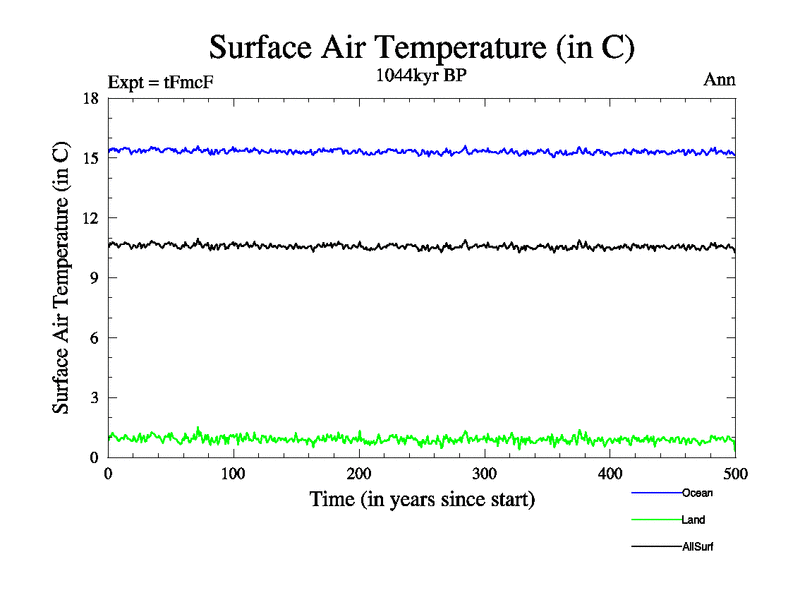 Surface Air Temperature (in C)

Expt = tFmcF

1044kyr BP

Ann

Surface Air Temperature (in C)

18
15
12
9
6
3
0

0 100 200 300 400 500

Time (in years since start)

Ocean

Land

AllSurf